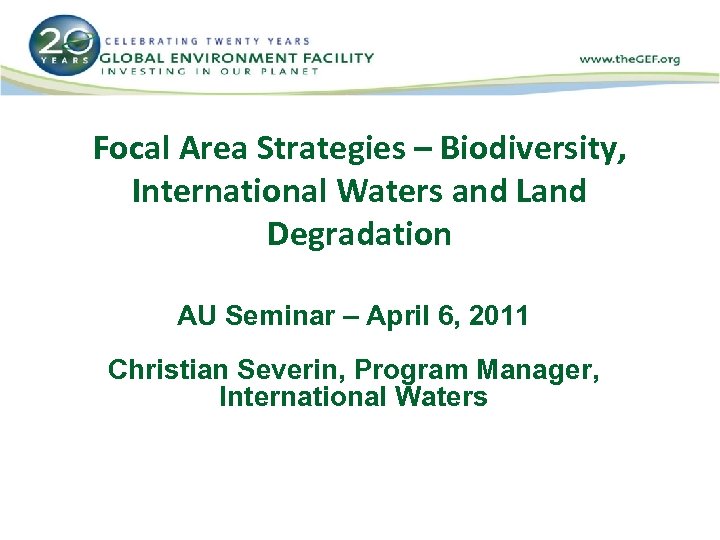 20 YEARS
CELEBRATING TWENTY YEARS
GLOBAL ENVIRONMENT FACILITY
INVESTING IN OUR PLANET

www.theGEF.org

Focal Area Strategies – Biodiversity, International Waters and Land Degradation

AU Seminar – April 6, 2011

Christian Severin, Program Manager, International Waters